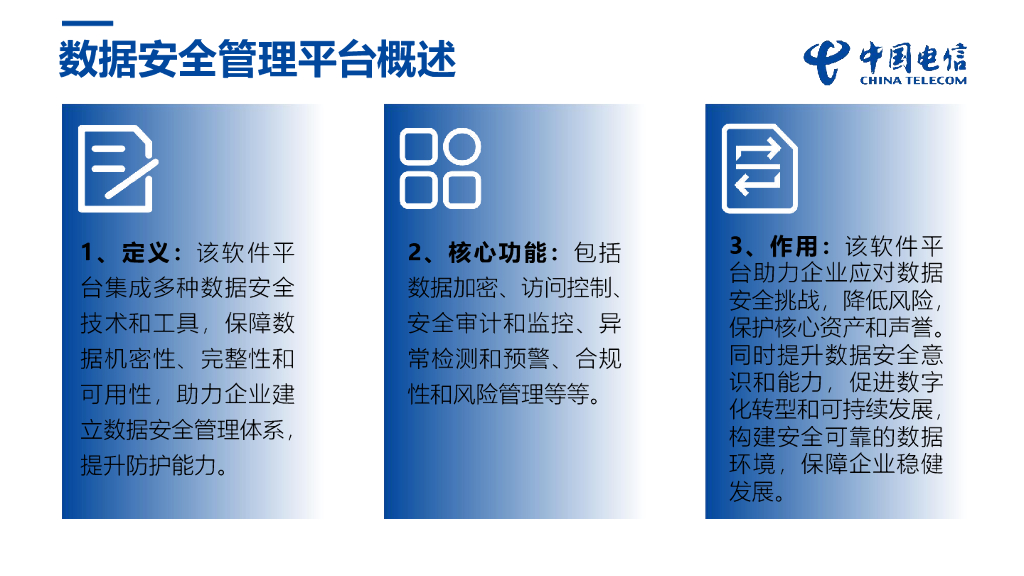 数据安全管理平台概述

中国电信
CHINA TELECOM

1、定义：该软件平台集成多种数据安全技术和工具，保障数据机密性、完整性和可用性，助力企业建立数据安全管理体系，提升防护能力。

2、核心功能：包括数据加密、访问控制、安全审计和监控、异常检测和预警、合规性和风险管理等等。

3、作用：该软件平台助力企业应对数据安全挑战，降低风险，保护核心资产和声誉。同时提升数据安全意识和能力，促进数字化转型和可持续发展，构建安全可靠的数据环境，保障企业稳健发展。